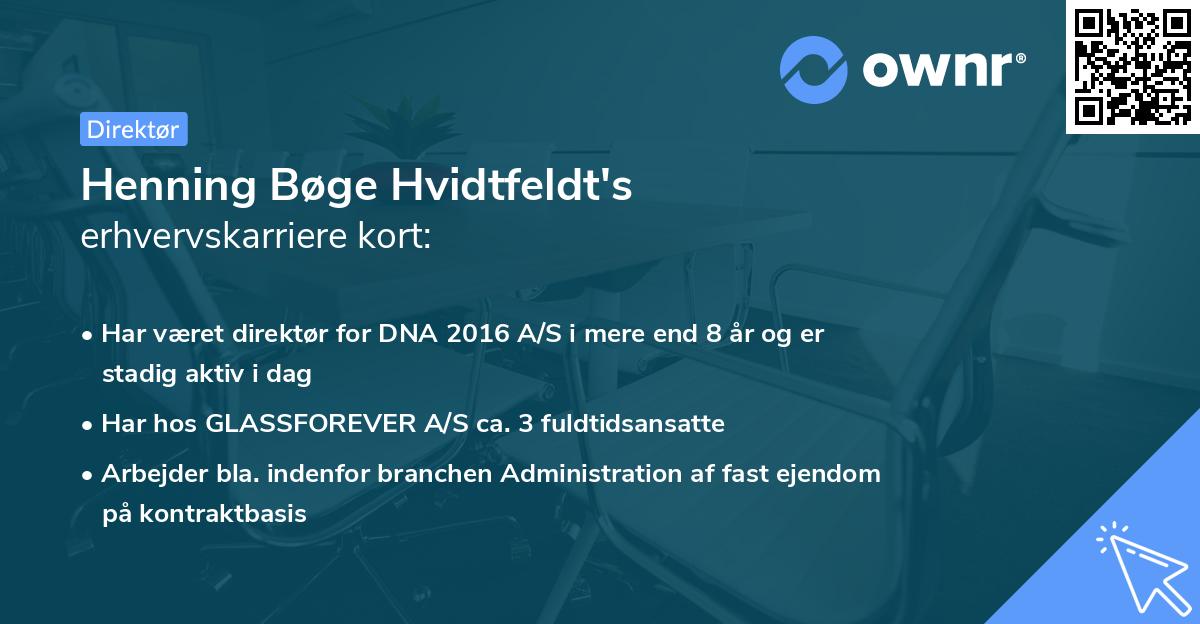 ownr®

Direktør

Henning Bøge Hvidtfeldt's
erhvervskarriere kort:

• Har været direktør for DNA 2016 A/S i mere end 8 år og er stadig aktiv i dag

• Har hos GLASSFOREVER A/S ca. 3 fuldtidsansatte

• Arbejder bla. indenfor branchen Administration af fast ejendom på kontraktbasis